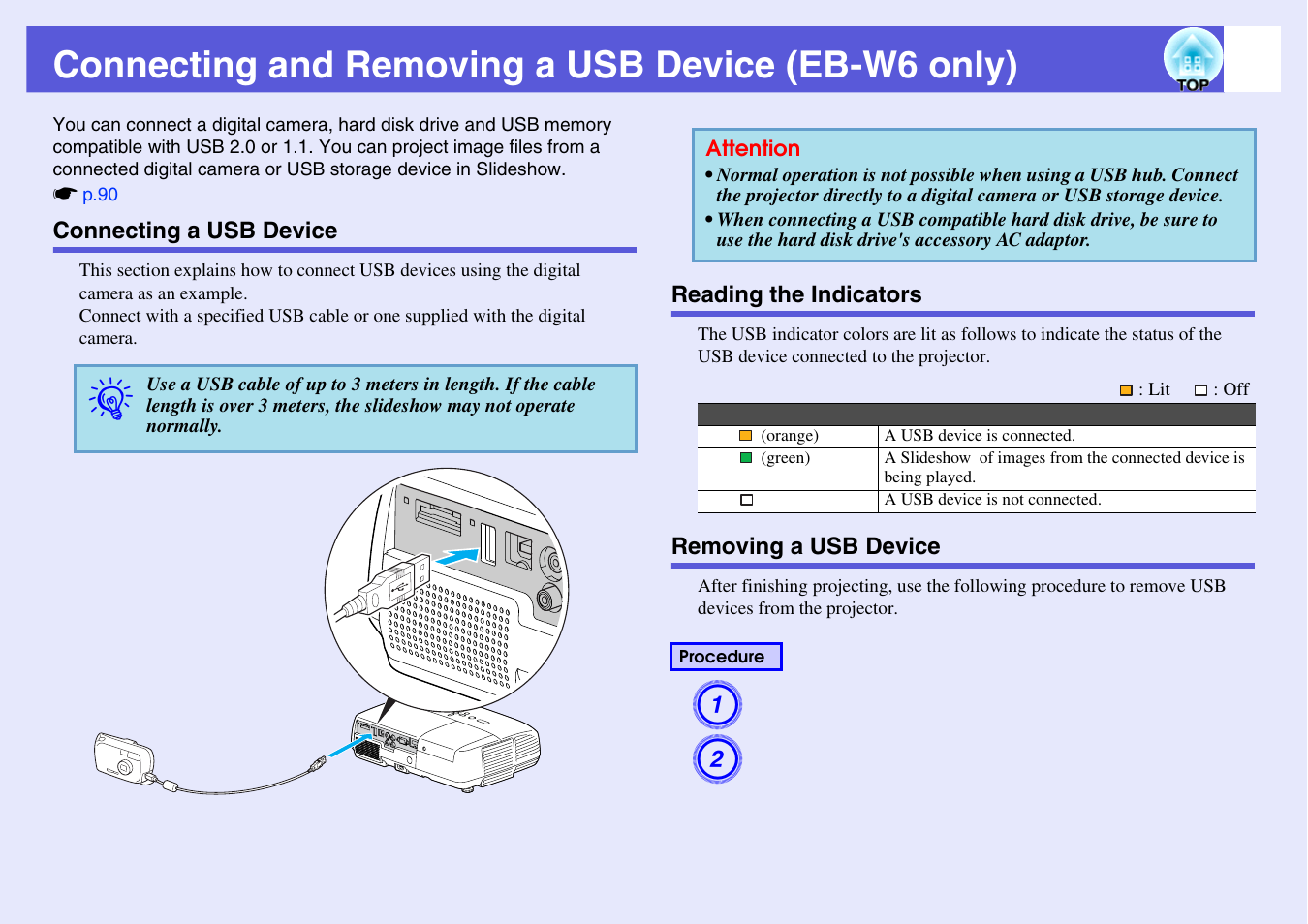 Connecting and Removing a USB Device (EB-W6 only)

TOP

You can connect a digital camera, hard disk drive and USB memory compatible with USB 2.0 or 1.1. You can project image files from a connected digital camera or USB storage device in Slideshow. ☛ p.90

Connecting a USB Device

This section explains how to connect USB devices using the digital camera as an example.
Connect with a specified USB cable or one supplied with the digital camera.

Use a USB cable of up to 3 meters in length. If the cable length is over 3 meters, the slideshow may not operate normally.

Attention
• Normal operation is not possible when using a USB hub. Connect the projector directly to a digital camera or USB storage device.
• When connecting a USB compatible hard disk drive, be sure to use the hard disk drive's accessory AC adaptor.

Reading the Indicators

The USB indicator colors are lit as follows to indicate the status of the USB device connected to the projector.

: Lit : Off

| | |
|---|---|
| (orange) | A USB device is connected. |
| (green) | A Slideshow of images from the connected device is being played. |
| | A USB device is not connected. |

Removing a USB Device

After finishing projecting, use the following procedure to remove USB devices from the projector.

Procedure

1

2